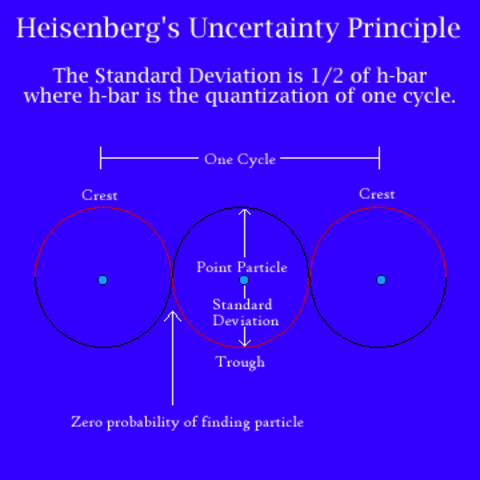 Heisenberg's Uncertainty Principle

The Standard Deviation is 1/2 of h-bar where h-bar is the quantization of one cycle.

One Cycle

Crest

Crest

Point Particle

Standard Deviation

Trough

Zero probability of finding particle